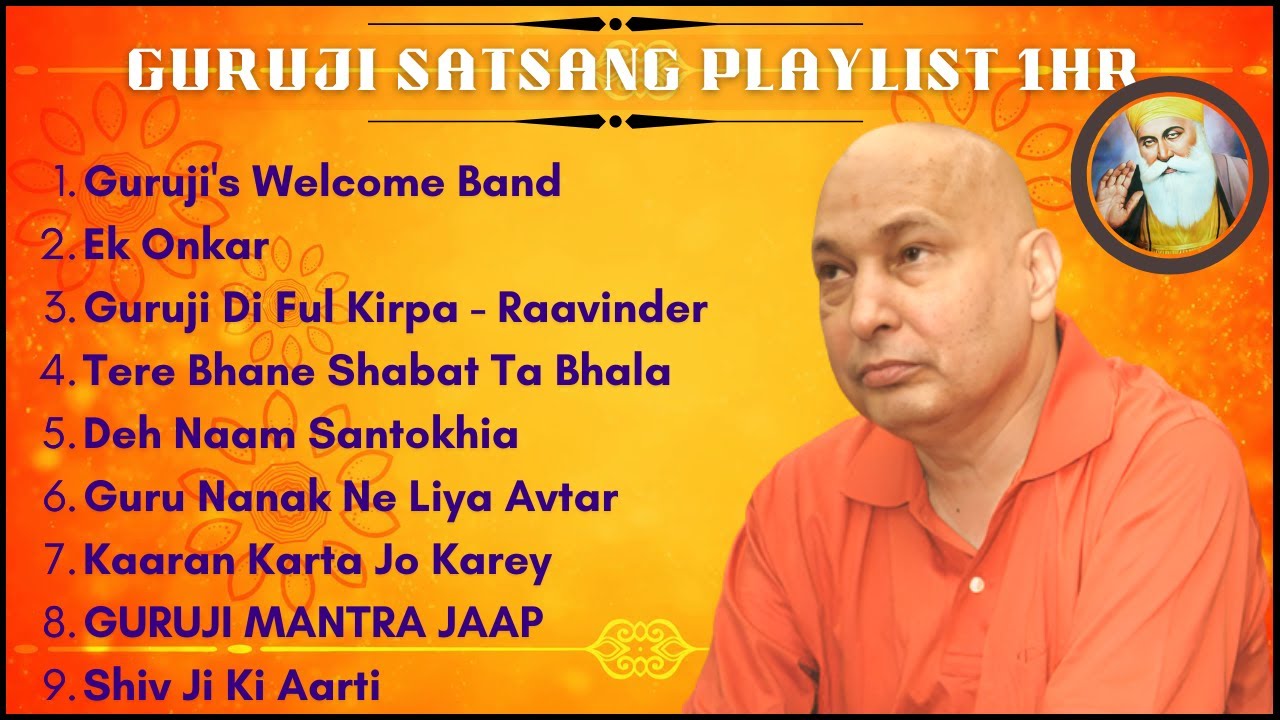 GURUJI SATSANG PLAYLIST 1HR

1. Guruji's Welcome Band
2. Ek Onkar
3. Guruji Di Ful Kirpa - Raavinder
4. Tere Bhane Shabat Ta Bhala
5. Deh Naam Santokhia
6. Guru Nanak Ne Liya Avtar
7. Kaaran Karta Jo Karey
8. GURUJI MANTRA JAAP
9. Shiv Ji Ki Aarti